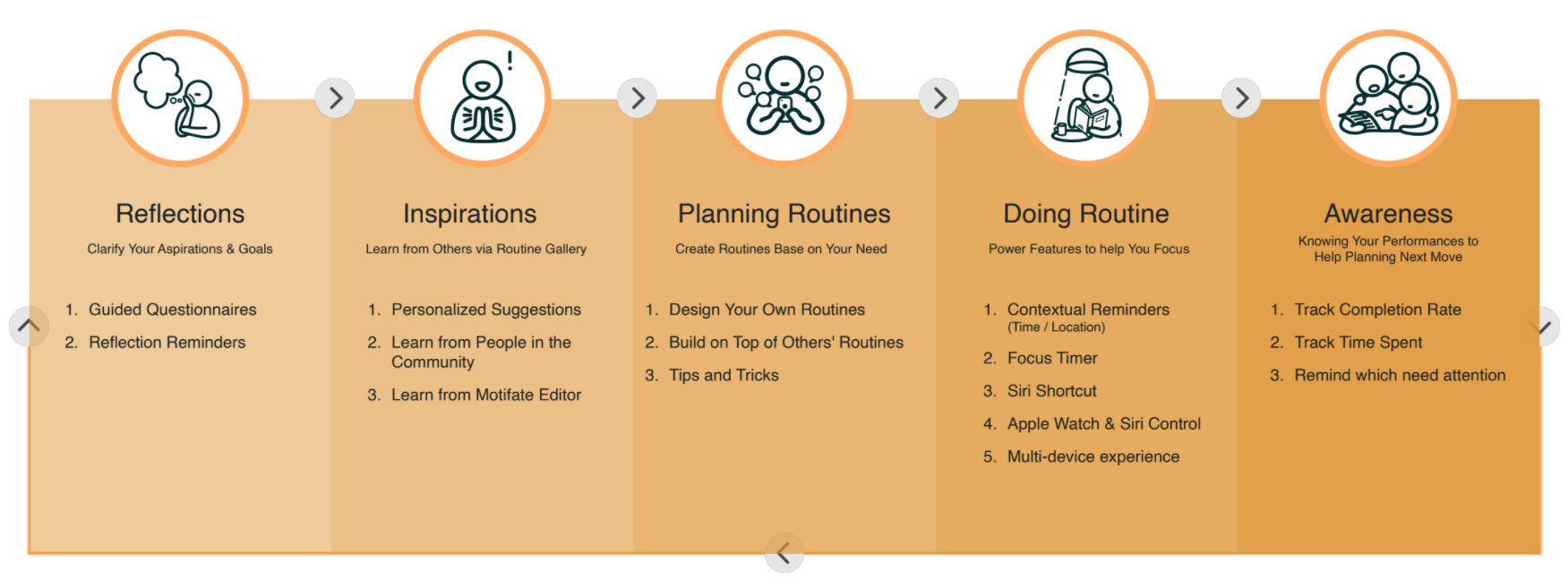 Reflections

Clarify Your Aspirations & Goals

1. Guided Questionnaires
2. Reflection Reminders

Inspirations

Learn from Others via Routine Gallery

1. Personalized Suggestions
2. Learn from People in the Community
3. Learn from Motifate Editor

Planning Routines

Create Routines Base on Your Need

1. Design Your Own Routines
2. Build on Top of Others' Routines
3. Tips and Tricks

Doing Routine

Power Features to help You Focus

1. Contextual Reminders (Time / Location)
2. Focus Timer
3. Siri Shortcut
4. Apple Watch & Siri Control
5. Multi-device experience

Awareness

Knowing Your Performances to Help Planning Next Move

1. Track Completion Rate
2. Track Time Spent
3. Remind which need attention